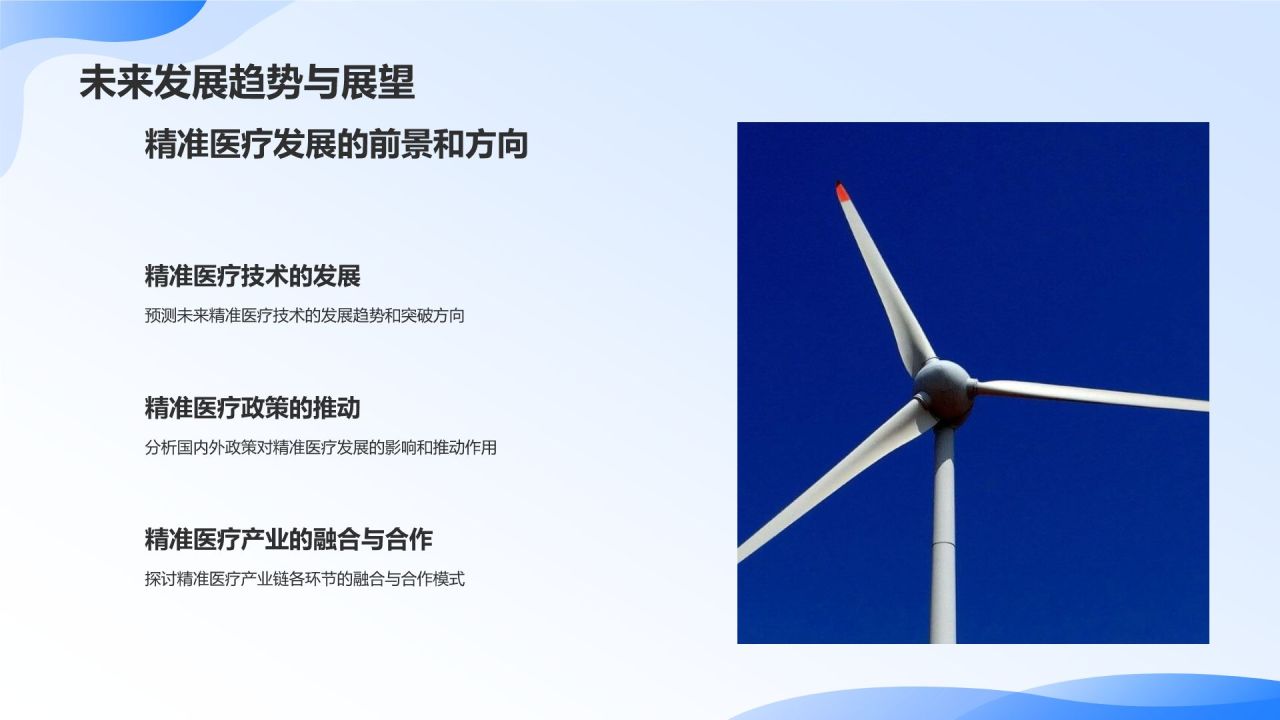 未来发展趋势与展望

精准医疗发展的前景和方向

精准医疗技术的发展

预测未来精准医疗技术的发展趋势和突破方向

精准医疗政策的推动

分析国内外政策对精准医疗发展的影响和推动作用

精准医疗产业的融合与合作

探讨精准医疗产业链各环节的融合与合作模式